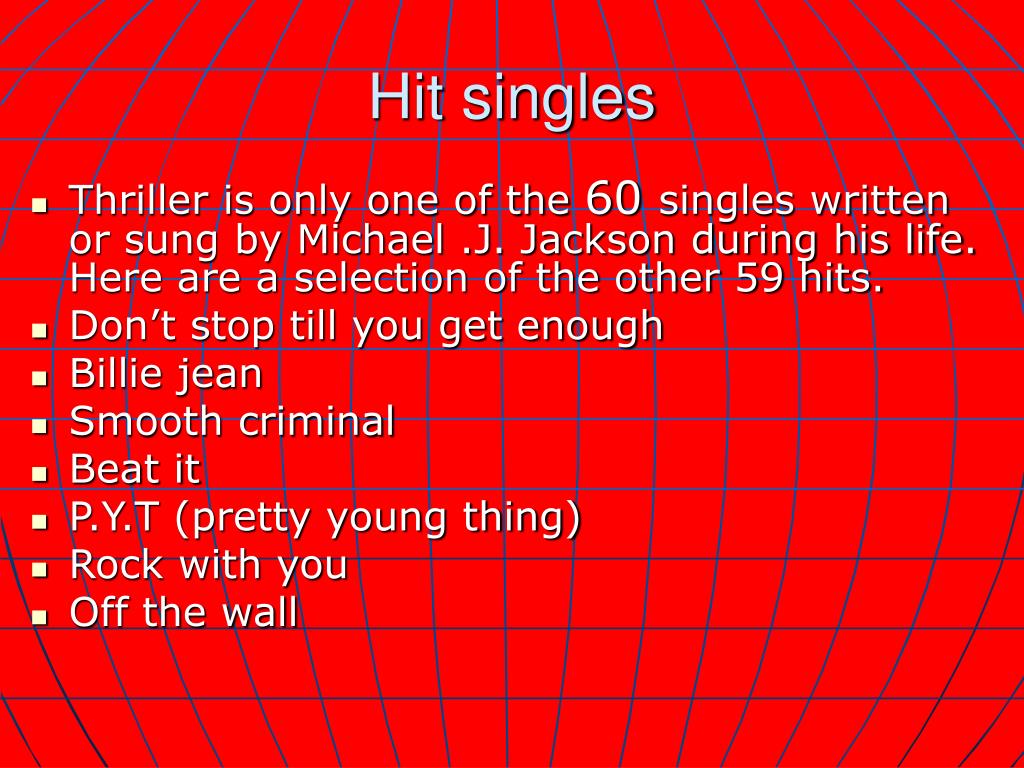 Hit singles

- Thriller is only one of the 60 singles written or sung by Michael .J. Jackson during his life. Here are a selection of the other 59 hits.
- Don’t stop till you get enough
- Billie jean
- Smooth criminal
- Beat it
- P.Y.T (pretty young thing)
- Rock with you
- Off the wall